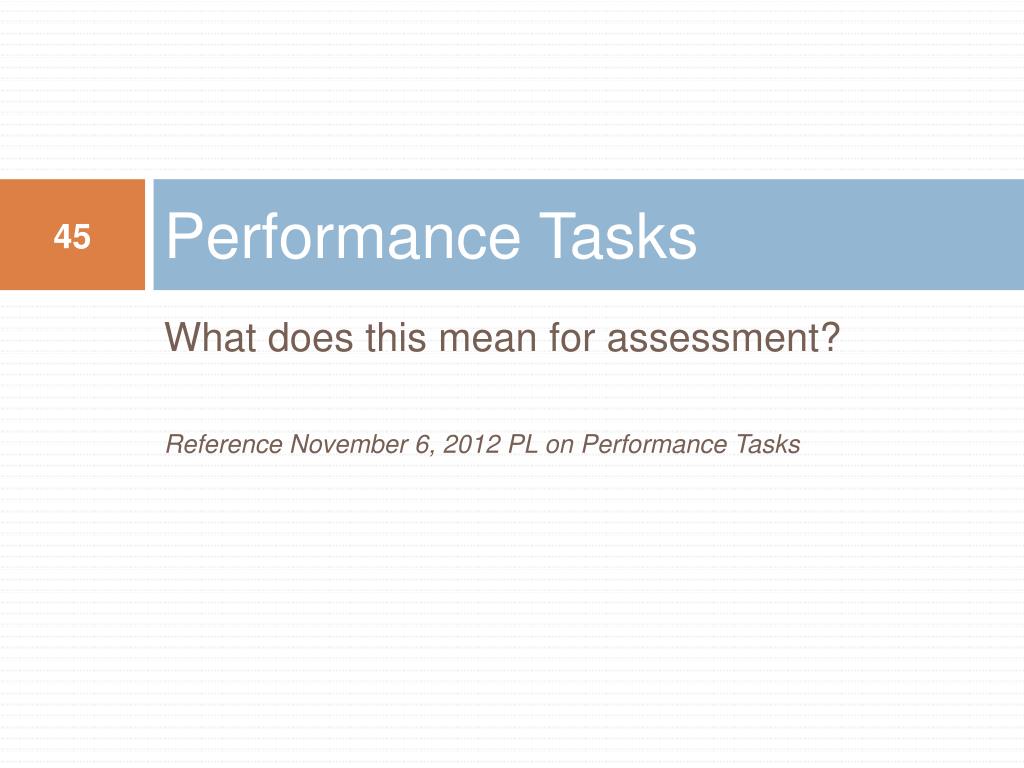 45

Performance Tasks

What does this mean for assessment?

Reference November 6, 2012 PL on Performance Tasks